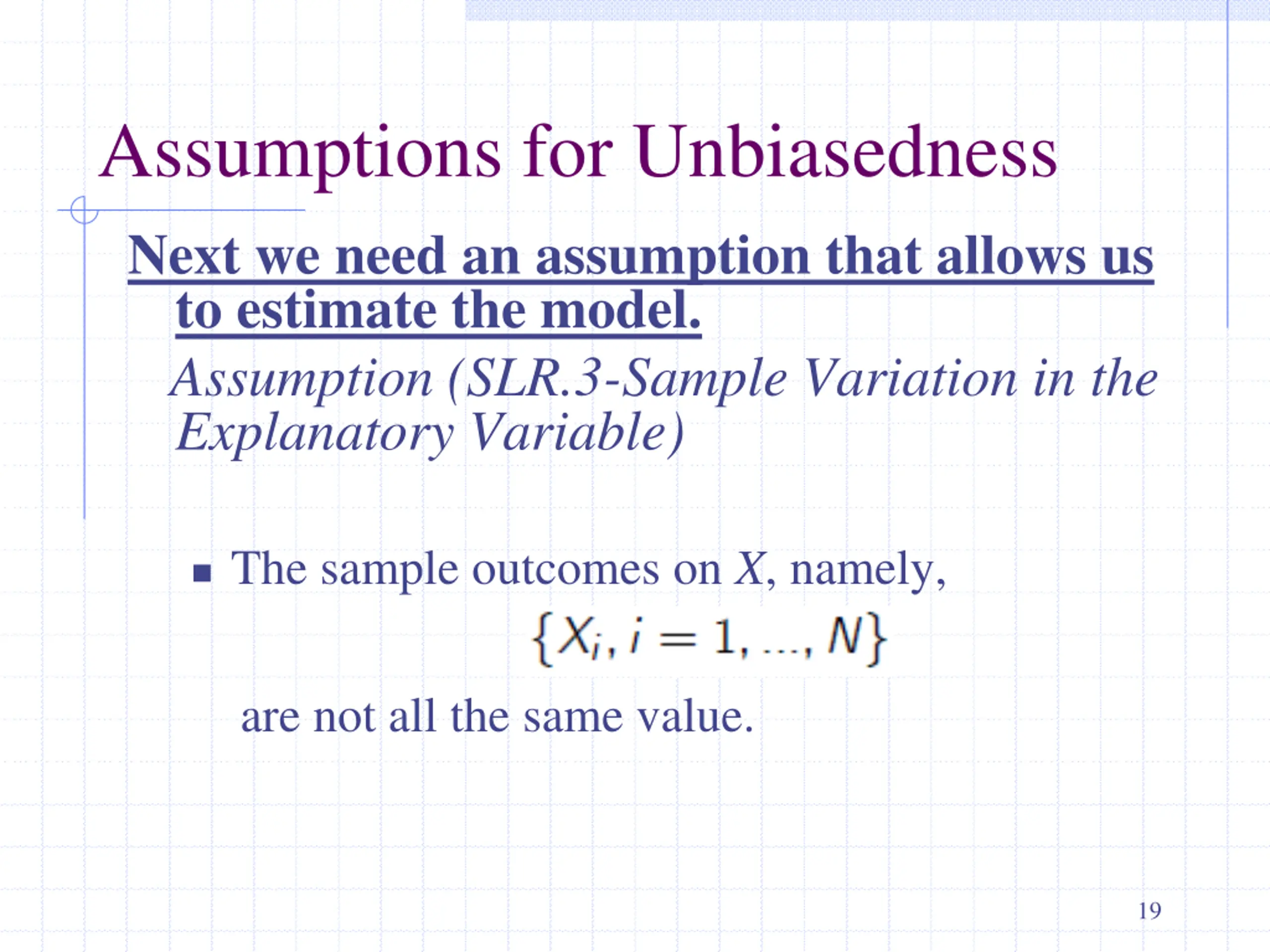 Assumptions for Unbiasedness

Next we need an assumption that allows us to estimate the model.

Assumption (SLR.3-Sample Variation in the Explanatory Variable)

▪ The sample outcomes on $X$, namely,

$\{X_i, i = 1, ..., N\}$

are not all the same value.

19